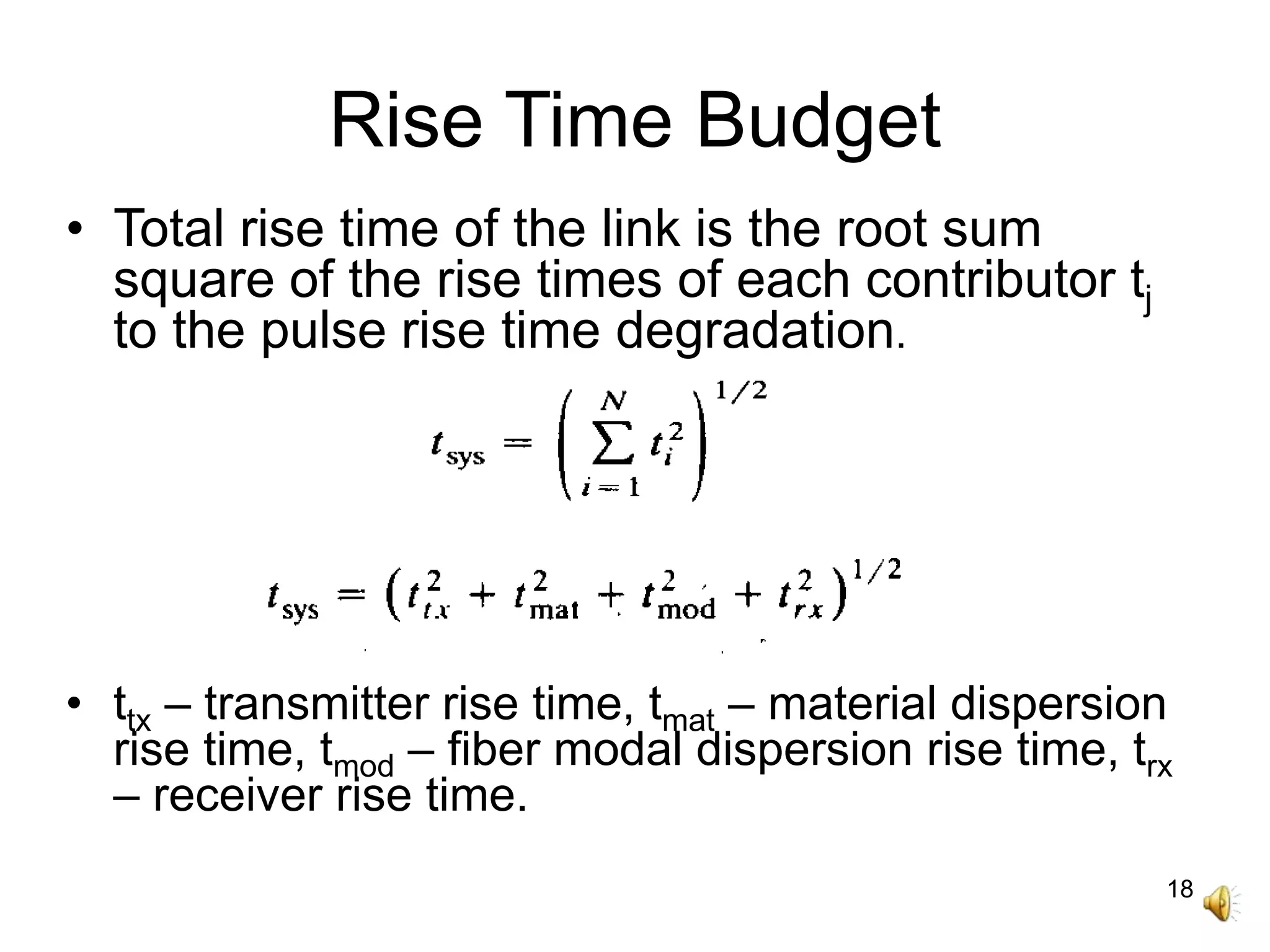 Rise Time Budget

• Total rise time of the link is the root sum square of the rise times of each contributor $t_j$ to the pulse rise time degradation.

$t_{sys} = \left( \sum_{i=1}^{N} t_i^2 \right)^{1/2}$

$t_{sys} = \left( t_{tx}^2 + t_{mat}^2 + t_{mod}^2 + t_{rx}^2 \right)^{1/2}$

• $t_{tx}$ – transmitter rise time, $t_{mat}$ – material dispersion rise time, $t_{mod}$ – fiber modal dispersion rise time, $t_{rx}$ – receiver rise time.

18